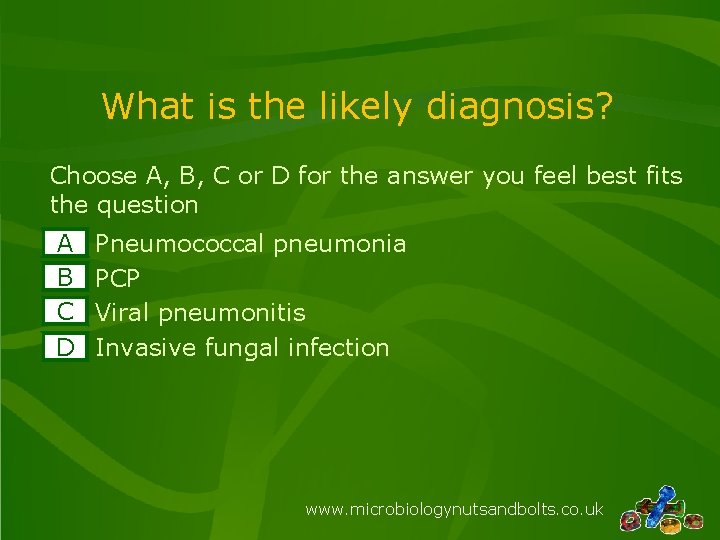 What is the likely diagnosis?

Choose A, B, C or D for the answer you feel best fits the question

A Pneumococcal pneumonia
B PCP
C Viral pneumonitis
D Invasive fungal infection

www.microbiologynutsandbolts.co.uk